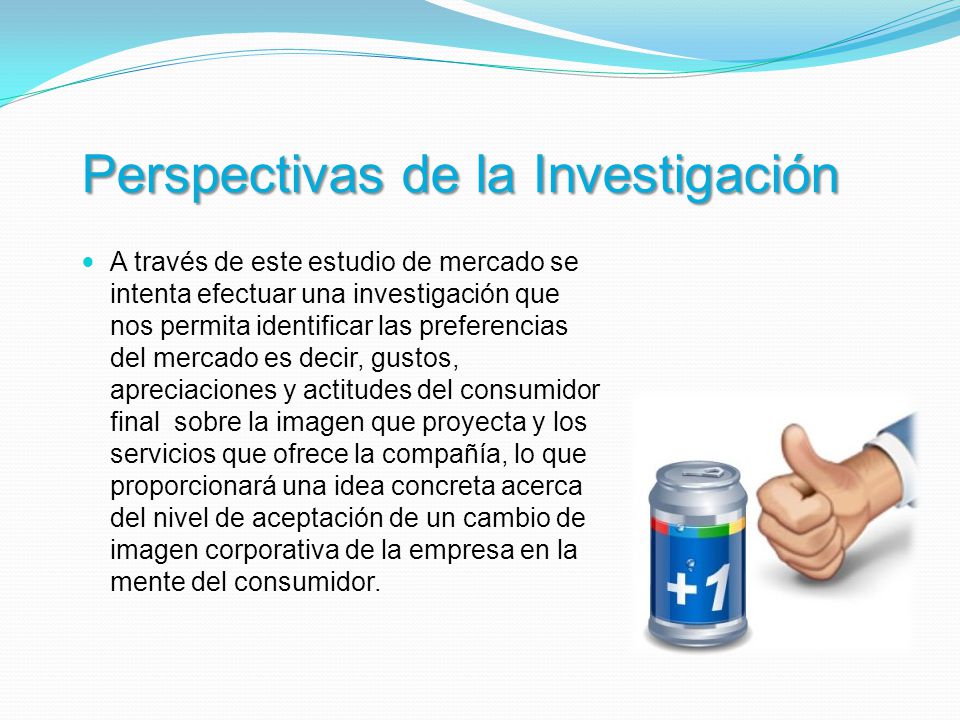 Perspectivas de la Investigación

A través de este estudio de mercado se intenta efectuar una investigación que nos permita identificar las preferencias del mercado es decir, gustos, apreciaciones y actitudes del consumidor final  sobre la imagen que proyecta y los servicios que ofrece la compañía, lo que proporcionará una idea concreta acerca del nivel de aceptación de un cambio de imagen corporativa de la empresa en la mente del consumidor.

+1